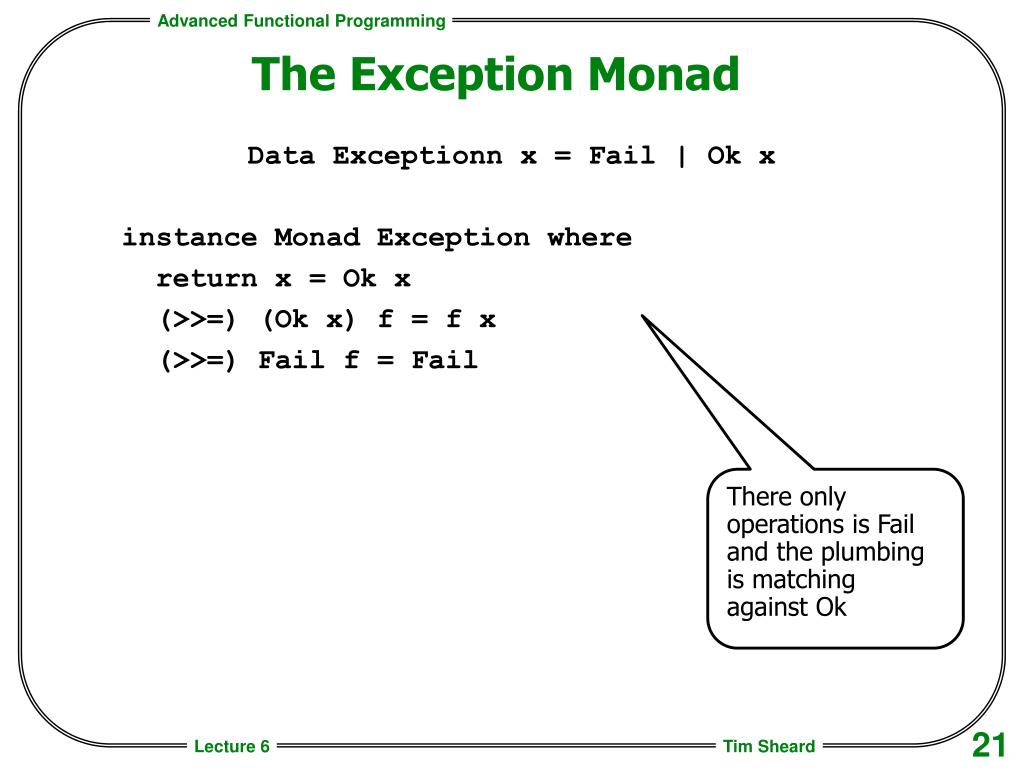 Advanced Functional Programming

The Exception Monad

Data Exceptionn x = Fail | Ok x

instance Monad Exception where
 return x = Ok x
 (>>=) (Ok x) f = f x
 (>>=) Fail f = Fail

There only operations is Fail and the plumbing is matching against Ok

Lecture 6

Tim Sheard

21